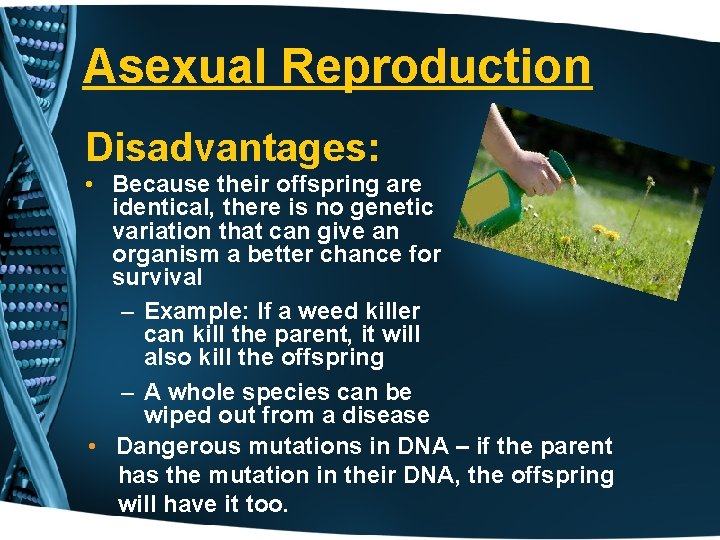 Asexual Reproduction

Disadvantages:

• Because their offspring are identical, there is no genetic variation that can give an organism a better chance for survival

– Example: If a weed killer can kill the parent, it will also kill the offspring

– A whole species can be wiped out from a disease

• Dangerous mutations in DNA – if the parent has the mutation in their DNA, the offspring will have it too.